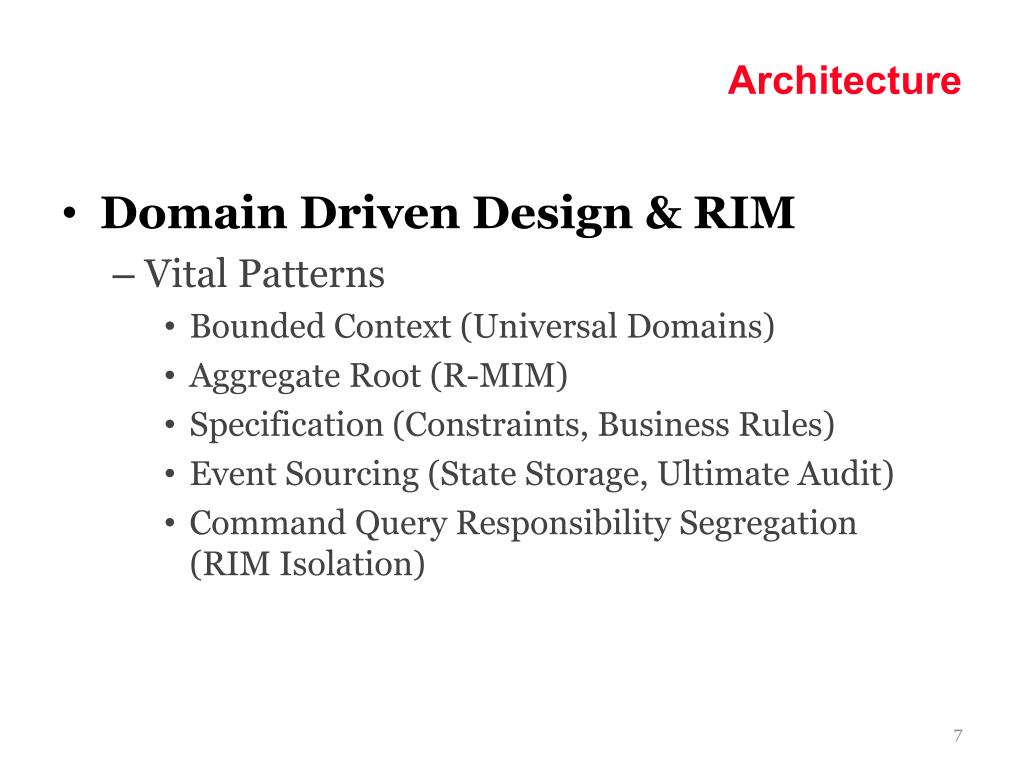 Architecture

• Domain Driven Design & RIM
– Vital Patterns
• Bounded Context (Universal Domains)
• Aggregate Root (R-MIM)
• Specification (Constraints, Business Rules)
• Event Sourcing (State Storage, Ultimate Audit)
• Command Query Responsibility Segregation (RIM Isolation)

7